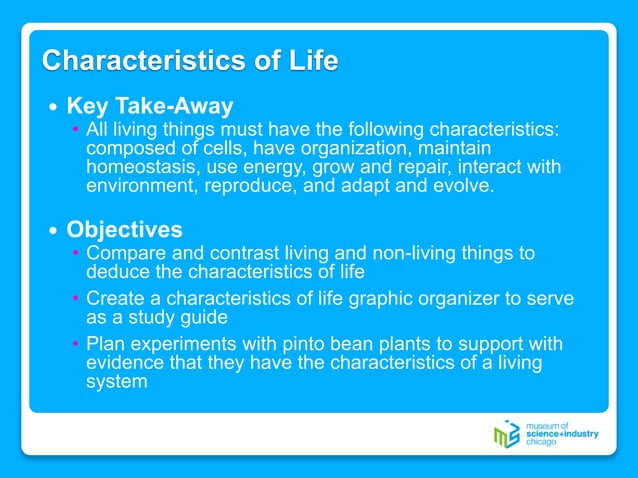 Characteristics of Life

• Key Take-Away
• All living things must have the following characteristics: composed of cells, have organization, maintain homeostasis, use energy, grow and repair, interact with environment, reproduce, and adapt and evolve.

• Objectives
• Compare and contrast living and non-living things to deduce the characteristics of life
• Create a characteristics of life graphic organizer to serve as a study guide
• Plan experiments with pinto bean plants to support with evidence that they have the characteristics of a living system

museum of science+industry chicago